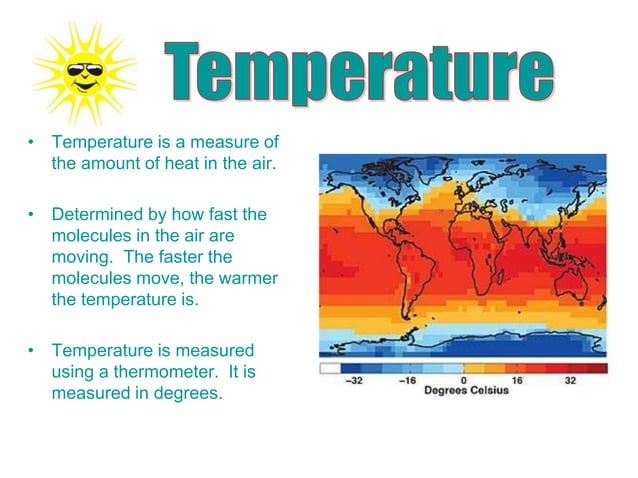 Temperature

• Temperature is a measure of the amount of heat in the air.

• Determined by how fast the molecules in the air are moving. The faster the molecules move, the warmer the temperature is.

• Temperature is measured using a thermometer. It is measured in degrees.

–32 –16 0 16 32
Degrees Celsius